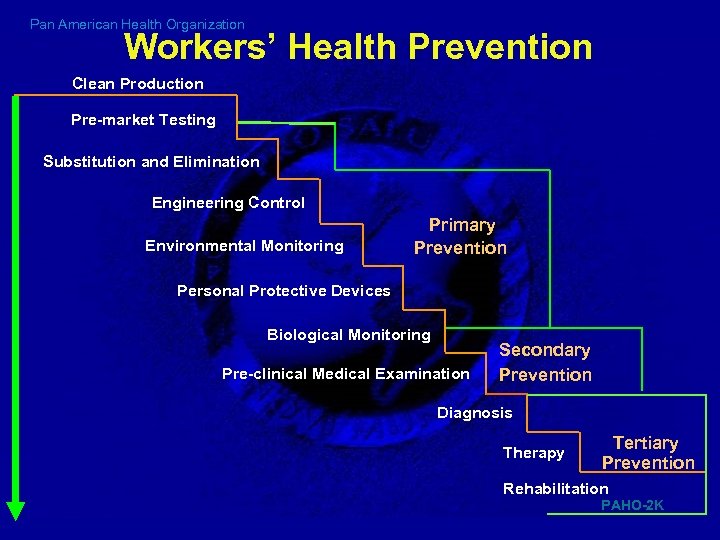 Pan American Health Organization

Workers' Health Prevention

Clean Production

Pre-market Testing

Substitution and Elimination

Engineering Control

Environmental Monitoring

Personal Protective Devices

Biological Monitoring

Pre-clinical Medical Examination

Diagnosis

Therapy

Rehabilitation

Primary Prevention

Secondary Prevention

Tertiary Prevention

PAHO-2K